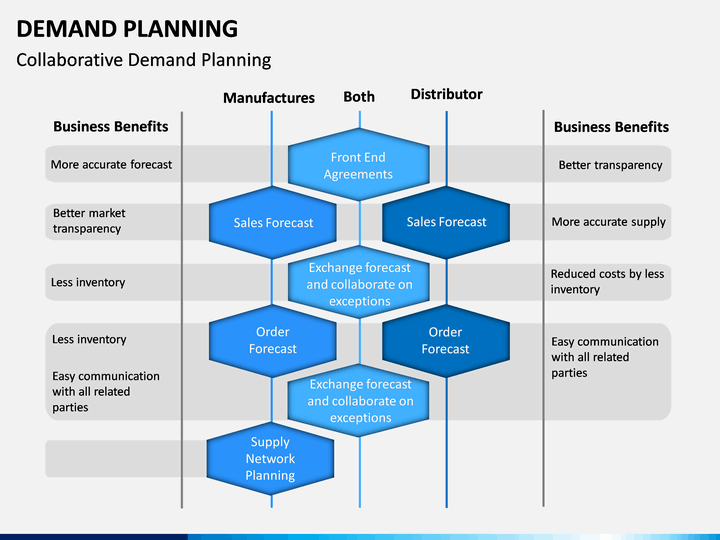 DEMAND PLANNING
Collaborative Demand Planning

Manufactures
Both
Distributor

Business Benefits

More accurate forecast

Better market transparency

Less inventory

Less inventory

Easy communication with all related parties

Front End Agreements

Sales Forecast

Sales Forecast

Exchange forecast and collaborate on exceptions

Order Forecast

Order Forecast

Exchange forecast and collaborate on exceptions

Supply Network Planning

Business Benefits

Better transparency

More accurate supply

Reduced costs by less inventory

Easy communication with all related parties